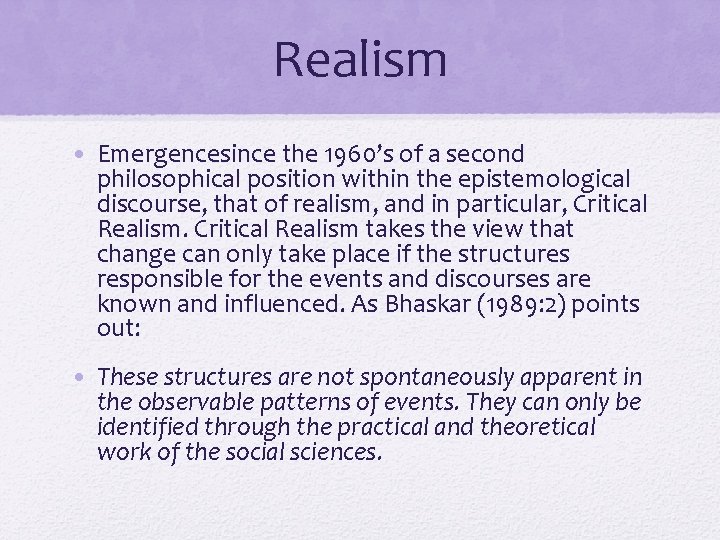 Realism

• Emergencesince the 1960's of a second philosophical position within the epistemological discourse, that of realism, and in particular, Critical Realism. Critical Realism takes the view that change can only take place if the structures responsible for the events and discourses are known and influenced. As Bhaskar (1989:2) points out:

• These structures are not spontaneously apparent in the observable patterns of events. They can only be identified through the practical and theoretical work of the social sciences.